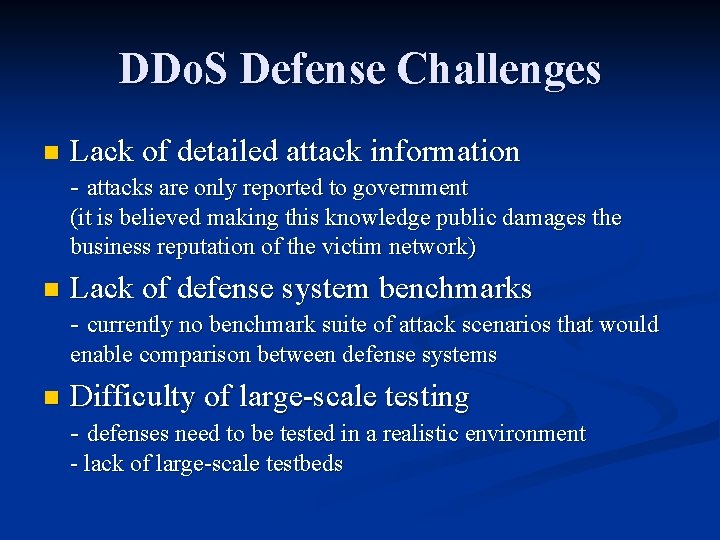 DDoS Defense Challenges

Lack of detailed attack information

- attacks are only reported to government (it is believed making this knowledge public damages the business reputation of the victim network)

Lack of defense system benchmarks

- currently no benchmark suite of attack scenarios that would enable comparison between defense systems

Difficulty of large-scale testing

- defenses need to be tested in a realistic environment
- lack of large-scale testbeds